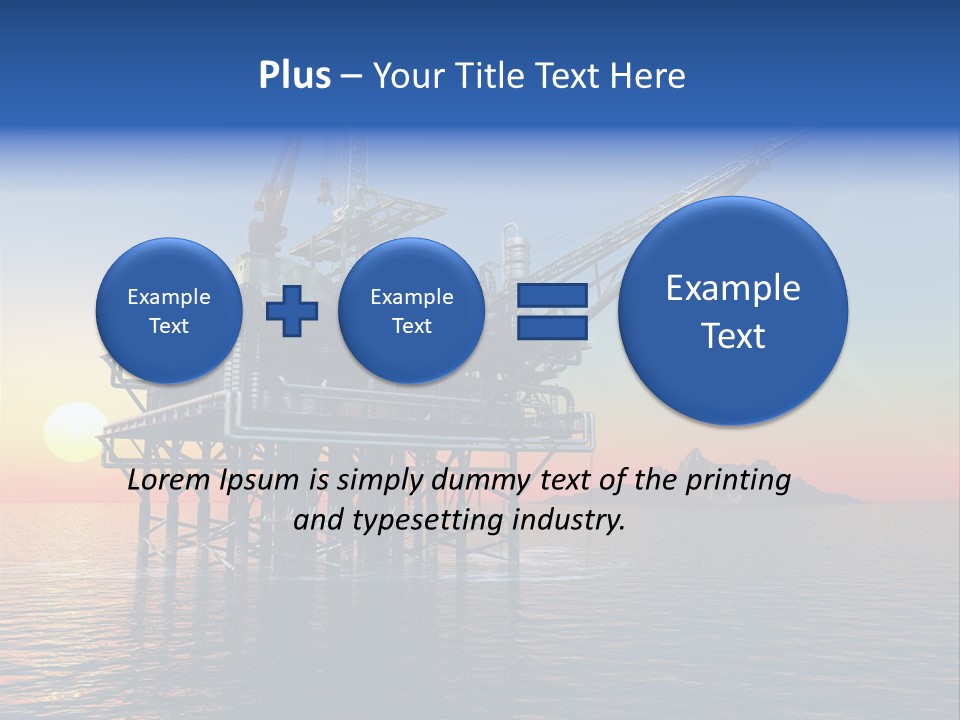 Plus – Your Title Text Here

Example Text

Example Text

Example Text

Lorem Ipsum is simply dummy text of the printing and typesetting industry.